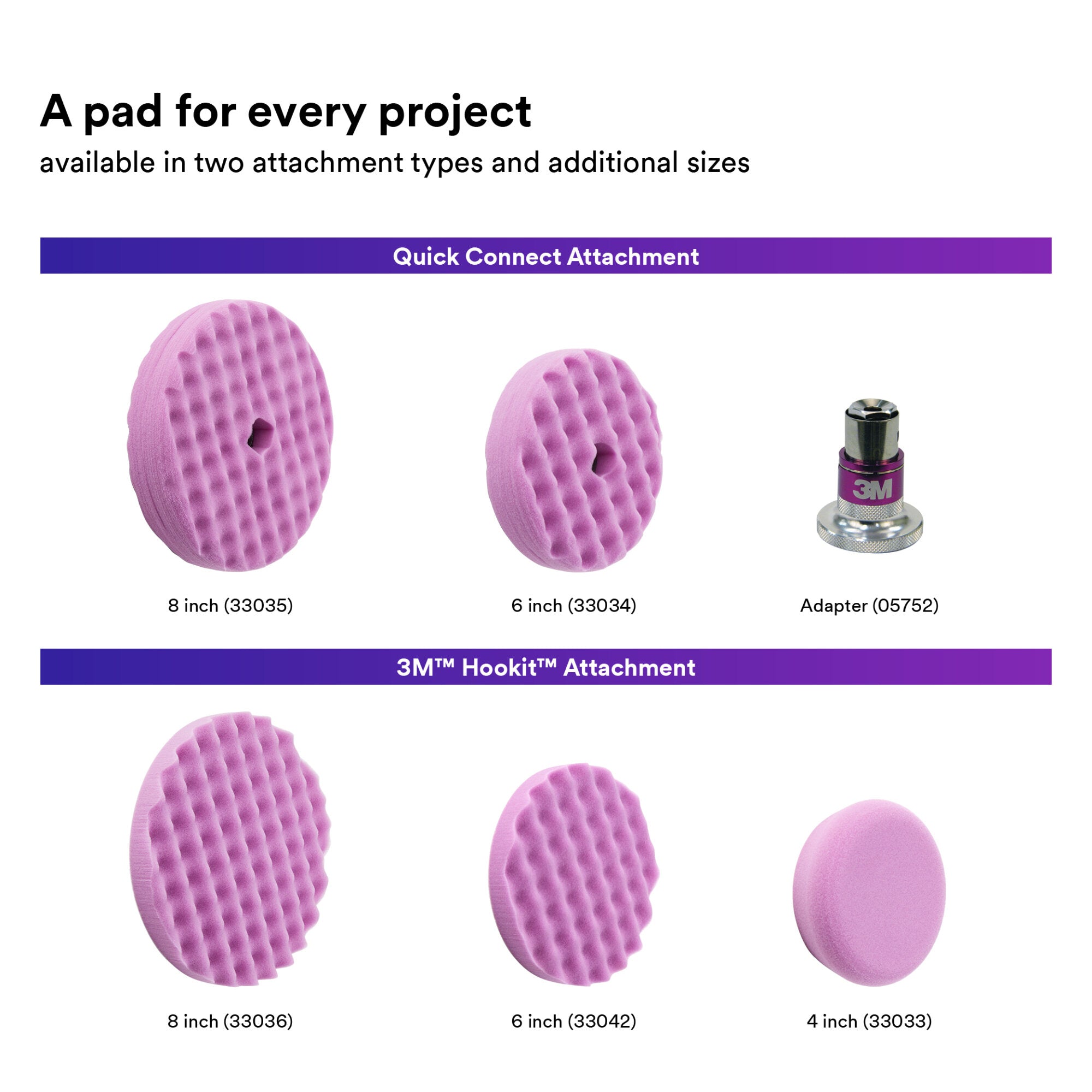 A pad for every project
available in two attachment types and additional sizes

Quick Connect Attachment

3M

8 inch (33035)

6 inch (33034)

Adapter (05752)

3M™ Hookit™ Attachment

8 inch (33036)

6 inch (33042)

4 inch (33033)